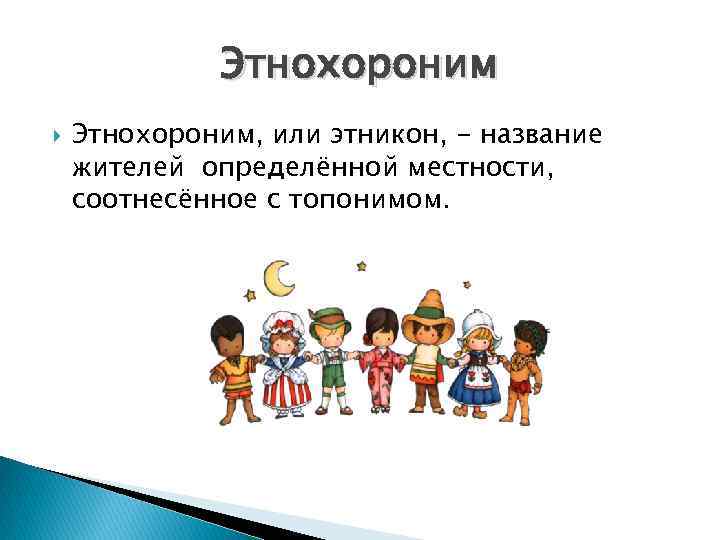 Этнохороним

Этнохороним, или этникон, – название жителей определённой местности, соотнесённое с топонимом.